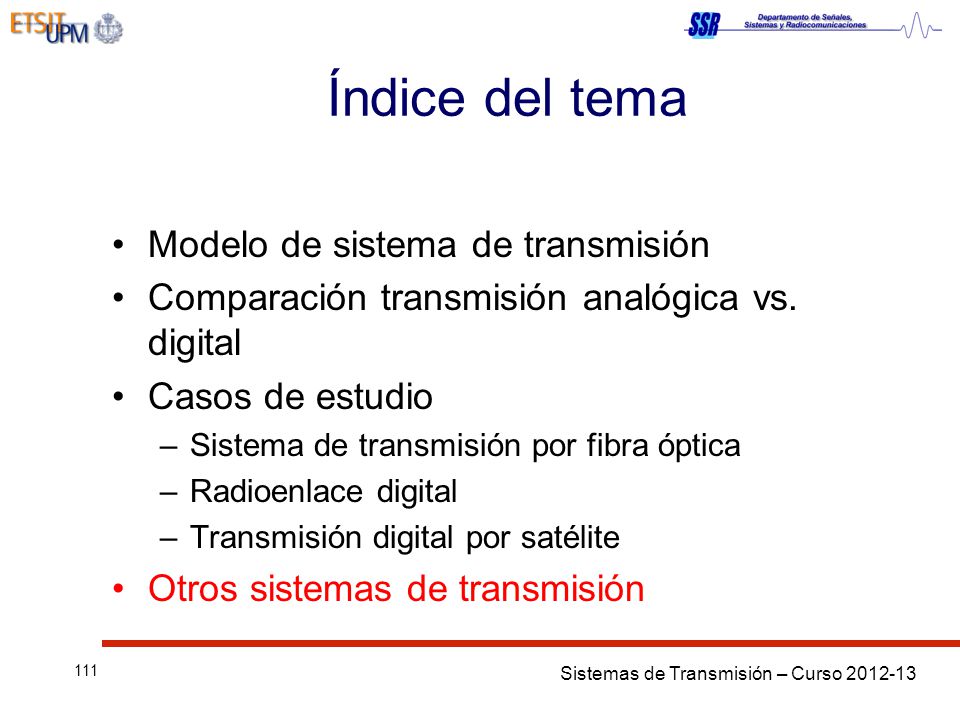 ETSIT UPM

SSR Departamento de Señales, Sistemas y Radiocomunicaciones

Índice del tema

• Modelo de sistema de transmisión
• Comparación transmisión analógica vs. digital
• Casos de estudio
– Sistema de transmisión por fibra óptica
– Radioenlace digital
– Transmisión digital por satélite
• Otros sistemas de transmisión

111

Sistemas de Transmisión – Curso 2012-13